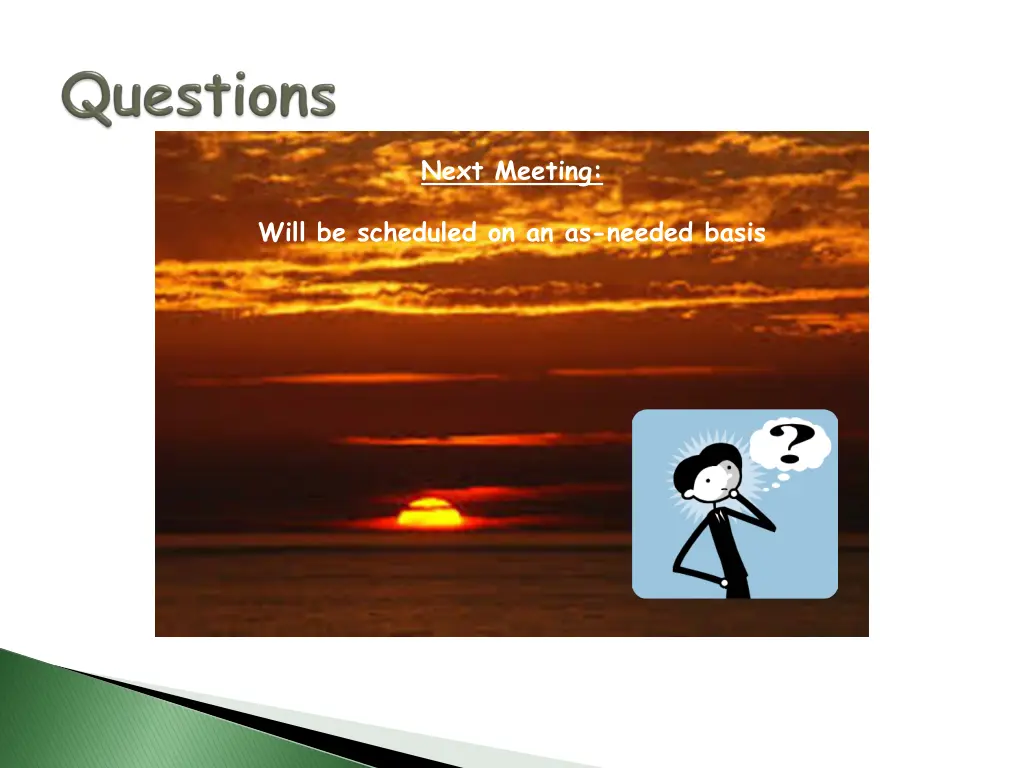 Questions

Next Meeting:

Will be scheduled on an as-needed basis

?